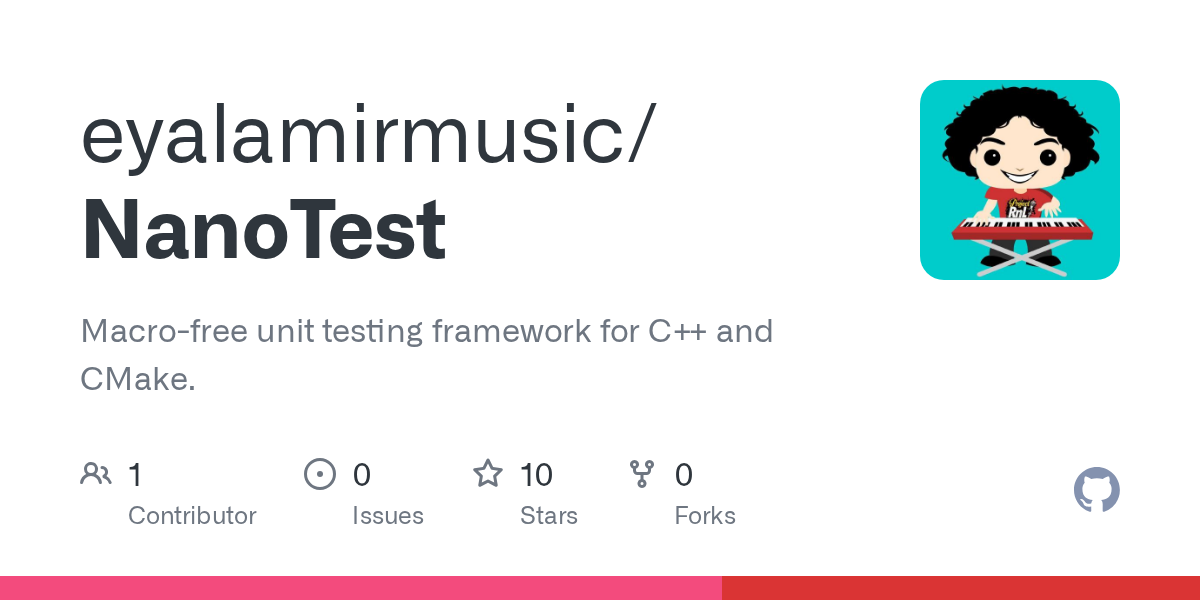 eyalamirmusic/
NanoTest

Macro-free unit testing framework for C++ and CMake.

1
Contributor

0
Issues

10
Stars

0
Forks